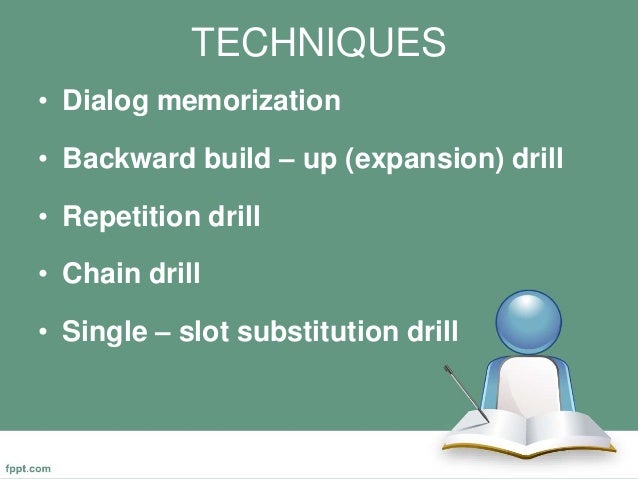 TECHNIQUES

• Dialog memorization

• Backward build – up (expansion) drill

• Repetition drill

• Chain drill

• Single – slot substitution drill

fppt.com